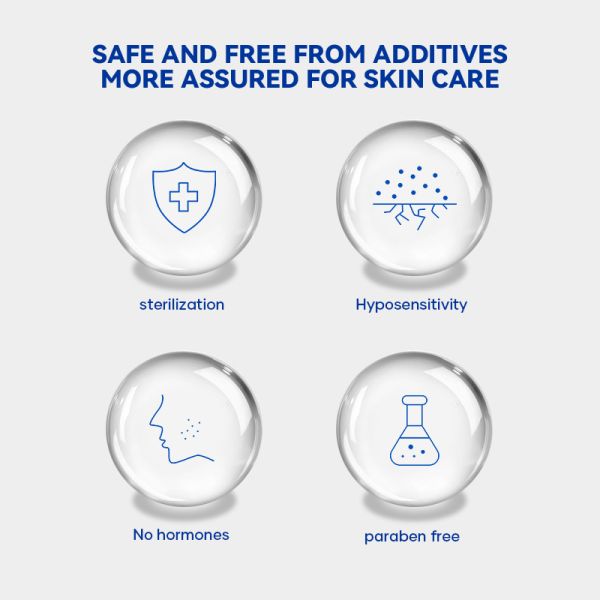 SAFE AND FREE FROM ADDITIVES
MORE ASSURED FOR SKIN CARE

sterilization

Hyposensitivity

No hormones

paraben free